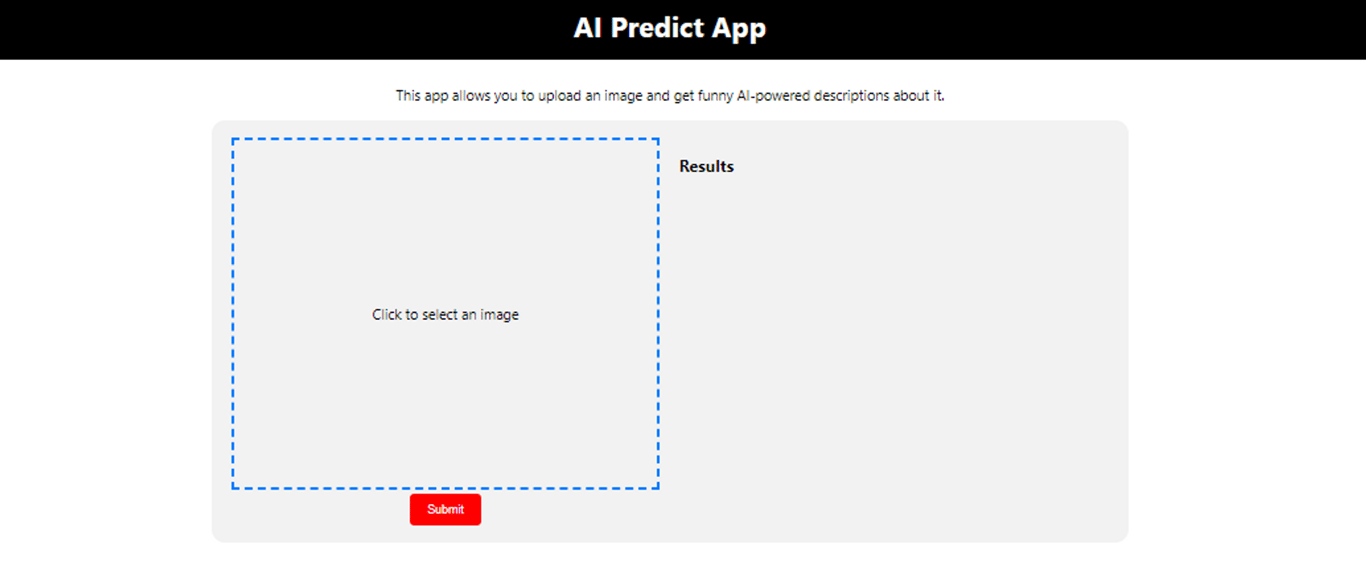 AI Predict App

This app allows you to upload an image and get funny AI-powered descriptions about it.

Click to select an image

Submit

Results